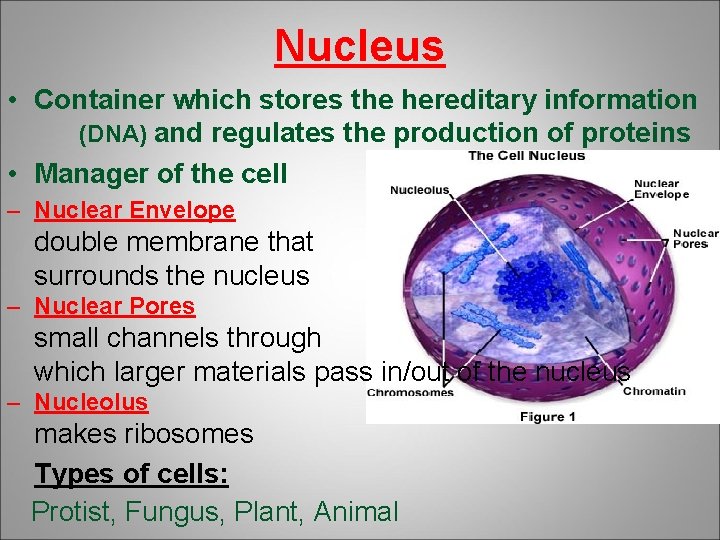 Nucleus

• Container which stores the hereditary information (DNA) and regulates the production of proteins

• Manager of the cell

– Nuclear Envelope
double membrane that surrounds the nucleus

– Nuclear Pores
small channels through which larger materials pass in/out of the nucleus

– Nucleolus
makes ribosomes

Types of cells:
Protist, Fungus, Plant, Animal

The Cell Nucleus
Nucleolus
Nuclear Envelope
Nuclear Pores
Chromosomes
Chromatin
Figure 1